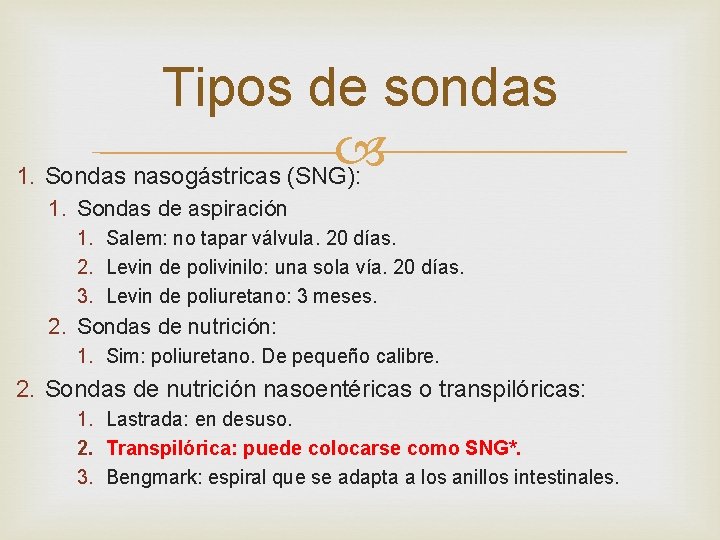 Tipos de sondas

1. Sondas nasogástricas (SNG):
   1. Sondas de aspiración
      1. Salem: no tapar válvula. 20 días.
      2. Levin de polivinilo: una sola vía. 20 días.
      3. Levin de poliuretano: 3 meses.
   2. Sondas de nutrición:
      1. Sim: poliuretano. De pequeño calibre.
2. Sondas de nutrición nasoentéricas o transpilóricas:
      1. Lastrada: en desuso.
      2. Transpilórica: puede colocarse como SNG*.
      3. Bengmark: espiral que se adapta a los anillos intestinales.